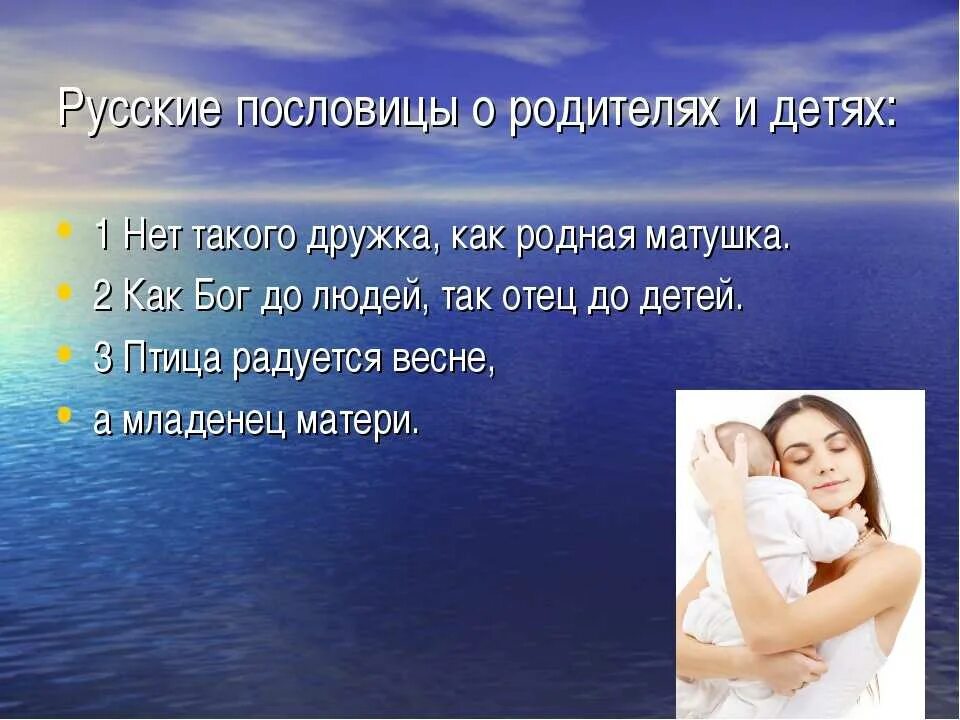 Русские пословицы о родителях и детях:

- 1 Нет такого дружка, как родная матушка.
- 2 Как Бог до людей, так отец до детей.
- 3 Птица радуется весне,
- а младенец матери.